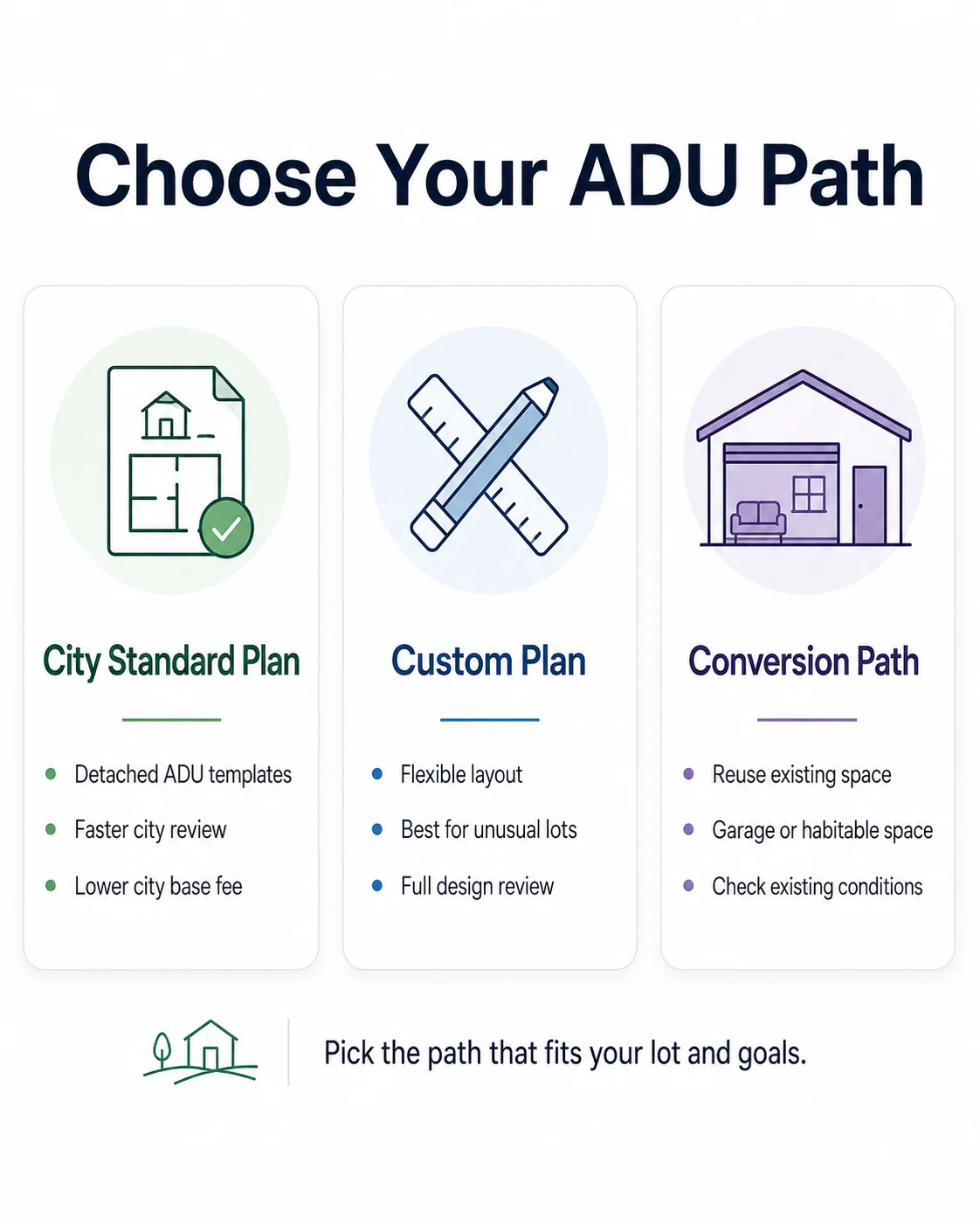 Choose Your ADU Path

City Standard Plan

- Detached ADU templates
- Faster city review
- Lower city base fee

Custom Plan

- Flexible layout
- Best for unusual lots
- Full design review

Conversion Path

- Reuse existing space
- Garage or habitable space
- Check existing conditions

Pick the path that fits your lot and goals.